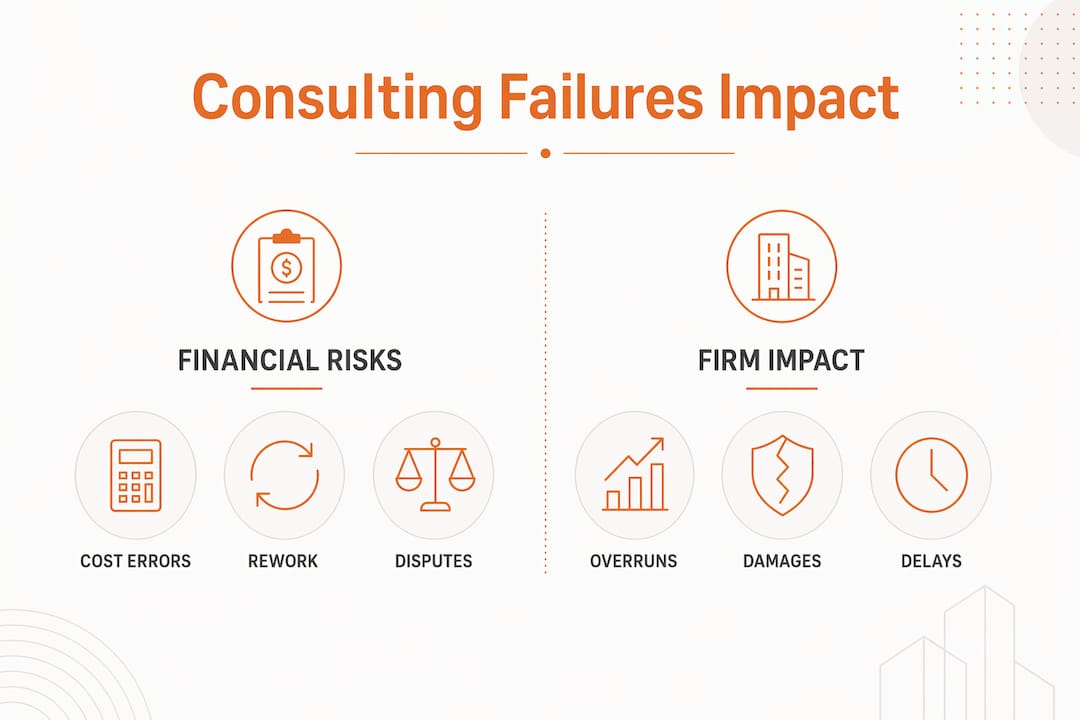 Consulting Failures Impact

FINANCIAL RISKS

COST ERRORS

REWORK

DISPUTES

FIRM IMPACT

OVERRUNS

DAMAGES

DELAYS